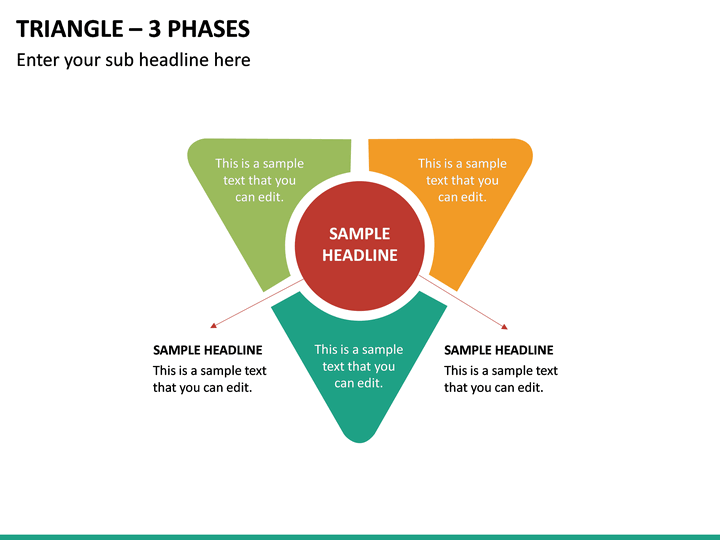 TRIANGLE – 3 PHASES
Enter your sub headline here

This is a sample text that you can edit.

This is a sample text that you can edit.

SAMPLE HEADLINE

SAMPLE HEADLINE
This is a sample text that you can edit.

This is a sample text that you can edit.

SAMPLE HEADLINE
This is a sample text that you can edit.